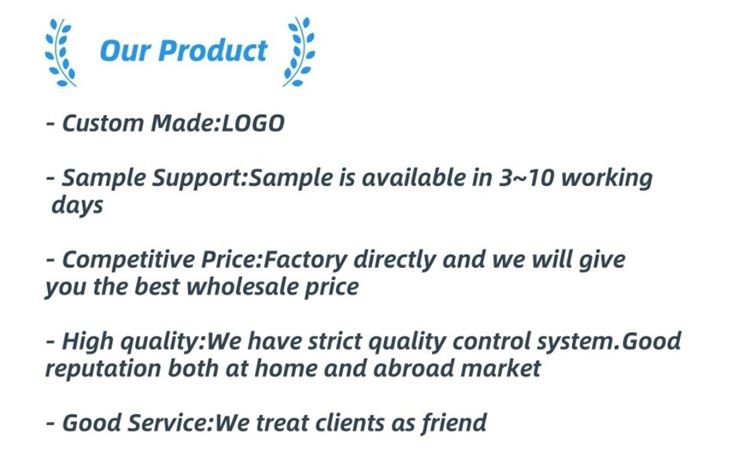 Our Product

- Custom Made:LOGO

- Sample Support:Sample is available in 3~10 working days

- Competitive Price:Factory directly and we will give you the best wholesale price

- High quality:We have strict quality control system.Good reputation both at home and abroad market

- Good Service:We treat clients as friend